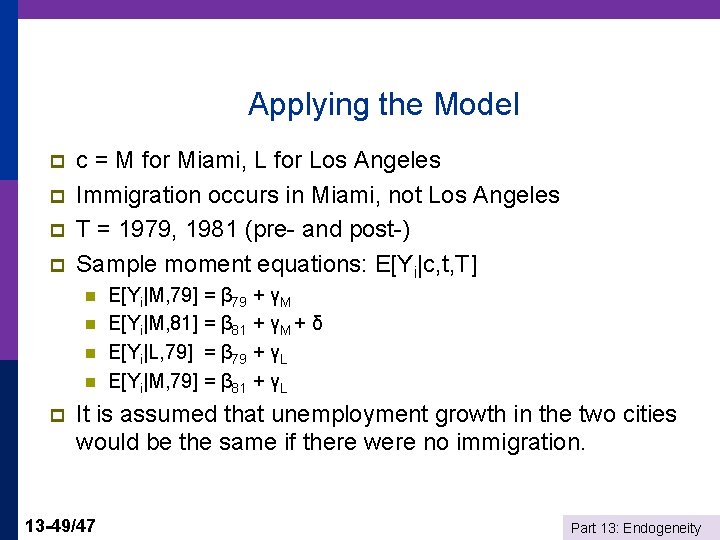 Applying the Model

c = M for Miami, L for Los Angeles

Immigration occurs in Miami, not Los Angeles

T = 1979, 1981 (pre- and post-)

Sample moment equations: $E[Y_i|c,t,T]$

$E[Y_i|M,79] = \beta_{79} + \gamma_M$

$E[Y_i|M,81] = \beta_{81} + \gamma_M + \delta$

$E[Y_i|L,79] = \beta_{79} + \gamma_L$

$E[Y_i|M,79] = \beta_{81} + \gamma_L$

It is assumed that unemployment growth in the two cities would be the same if there were no immigration.

13-49/47

Part 13: Endogeneity